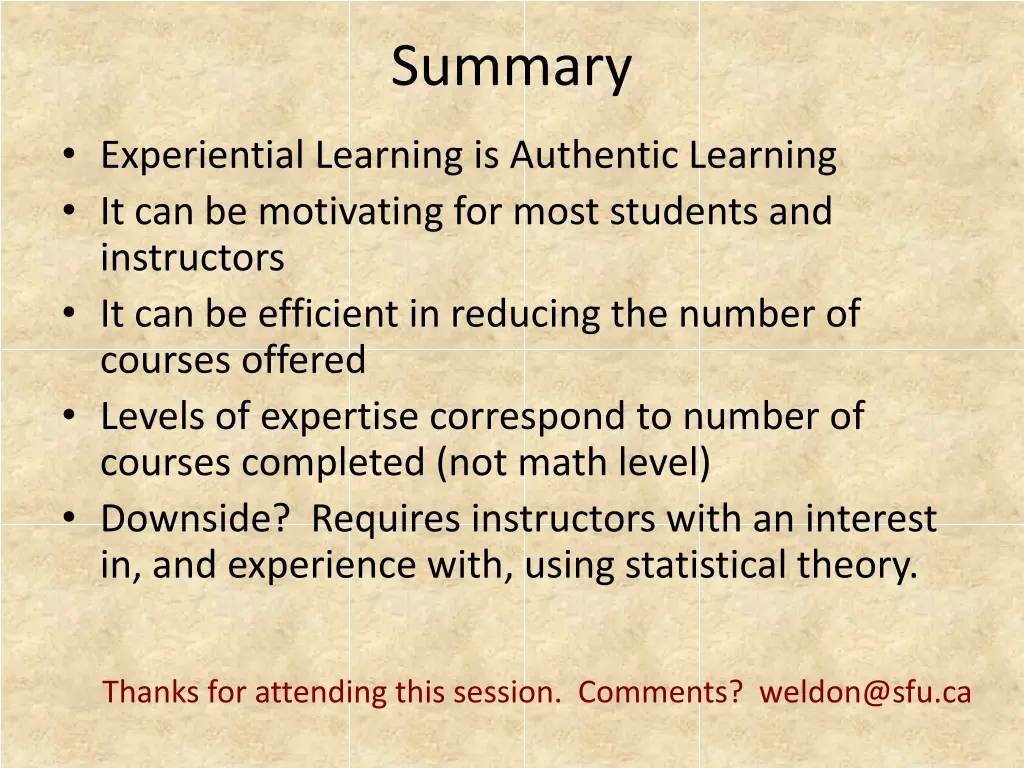 Summary

• Experiential Learning is Authentic Learning
• It can be motivating for most students and instructors
• It can be efficient in reducing the number of courses offered
• Levels of expertise correspond to number of courses completed (not math level)
• Downside? Requires instructors with an interest in, and experience with, using statistical theory.

Thanks for attending this session. Comments? weldon@sfu.ca